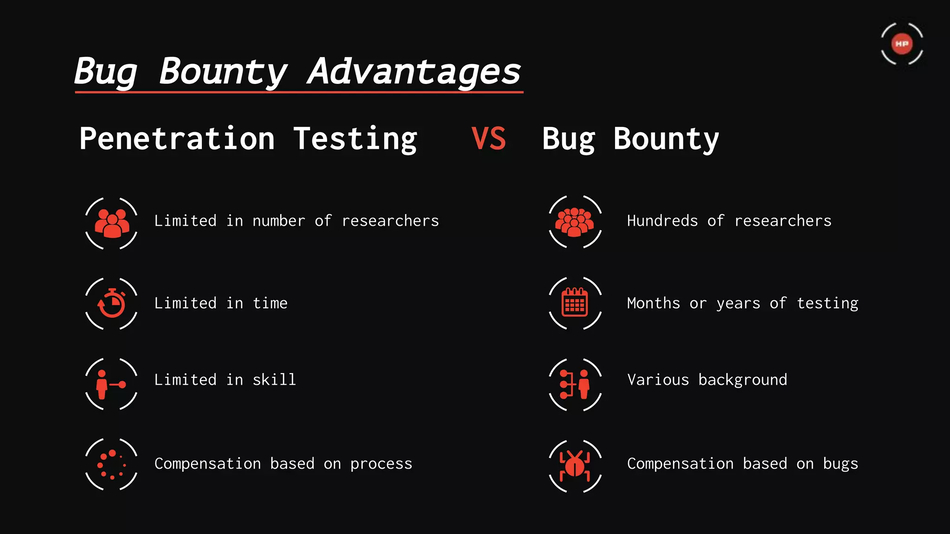 HP

Bug Bounty Advantages

Penetration Testing VS Bug Bounty

Limited in number of researchers

Limited in time

Limited in skill

Compensation based on process

Hundreds of researchers

Months or years of testing

Various background

Compensation based on bugs